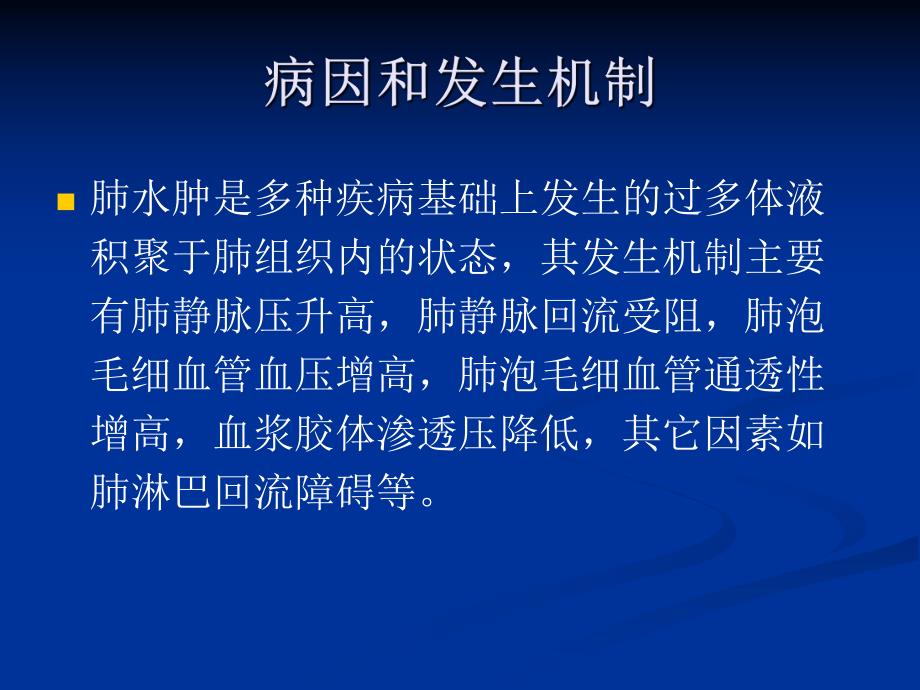 病因和发生机制

肺水肿是多种疾病基础上发生的过多体液积聚于肺组织内的状态，其发生机制主要有肺静脉压升高，肺静脉回流受阻，肺泡毛细血管血压增高，肺泡毛细血管通透性增高，血浆胶体渗透压降低，其它因素如肺淋巴回流障碍等。